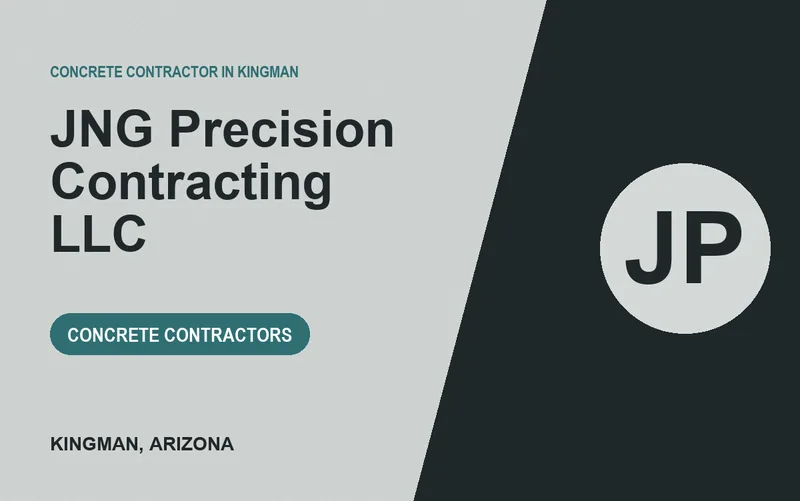 CONCRETE CONTRACTOR IN KINGMAN

JNG Precision Contracting LLC

CONCRETE CONTRACTORS

KINGMAN, ARIZONA

JP